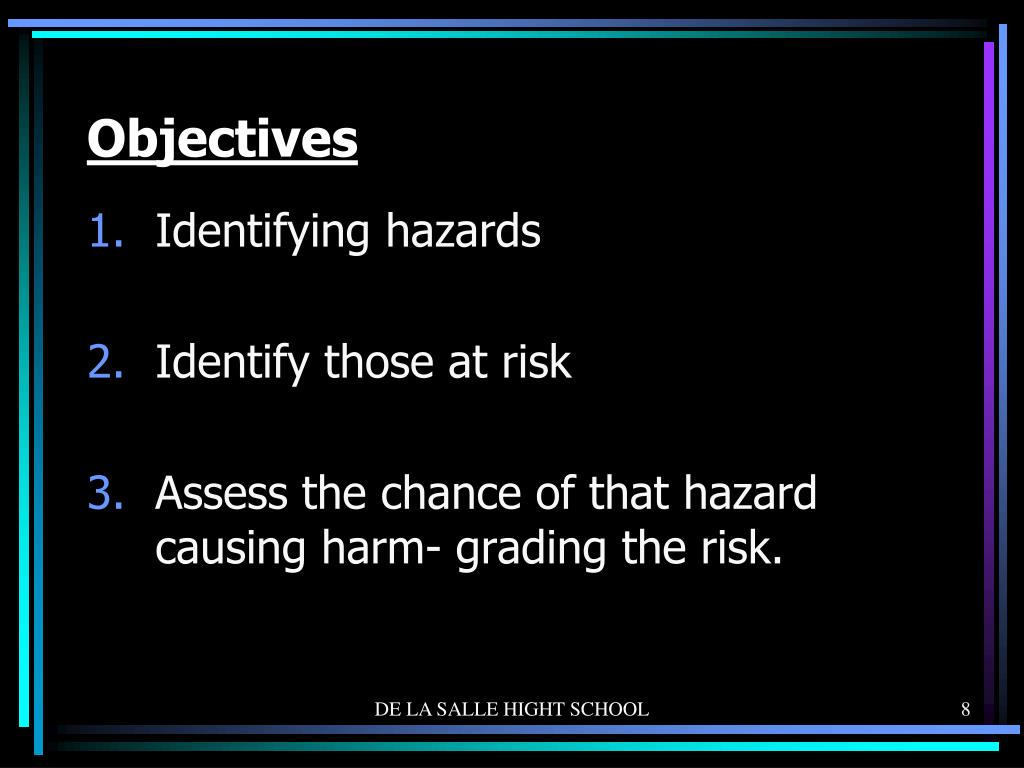 Objectives

1. Identifying hazards

2. Identify those at risk

3. Assess the chance of that hazard causing harm- grading the risk.

DE LA SALLE HIGHT SCHOOL

8